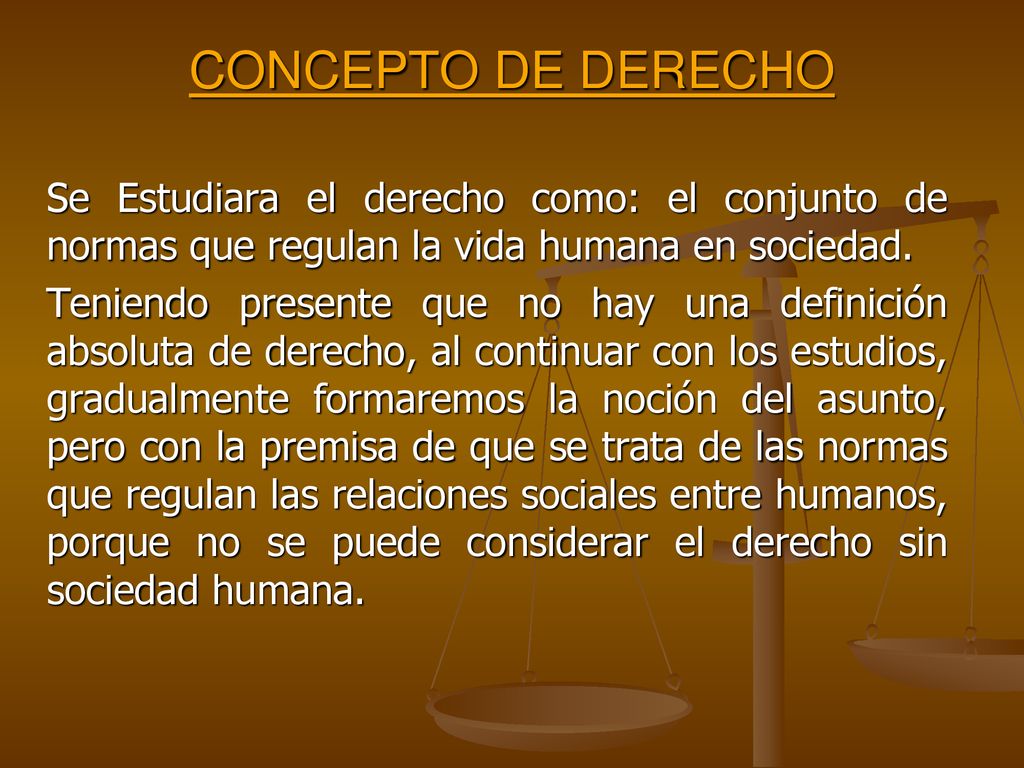 CONCEPTO DE DERECHO

Se Estudiara el derecho como: el conjunto de normas que regulan la vida humana en sociedad.

Teniendo presente que no hay una definición absoluta de derecho, al continuar con los estudios, gradualmente formaremos la noción del asunto, pero con la premisa de que se trata de las normas que regulan las relaciones sociales entre humanos, porque no se puede considerar el derecho sin sociedad humana.